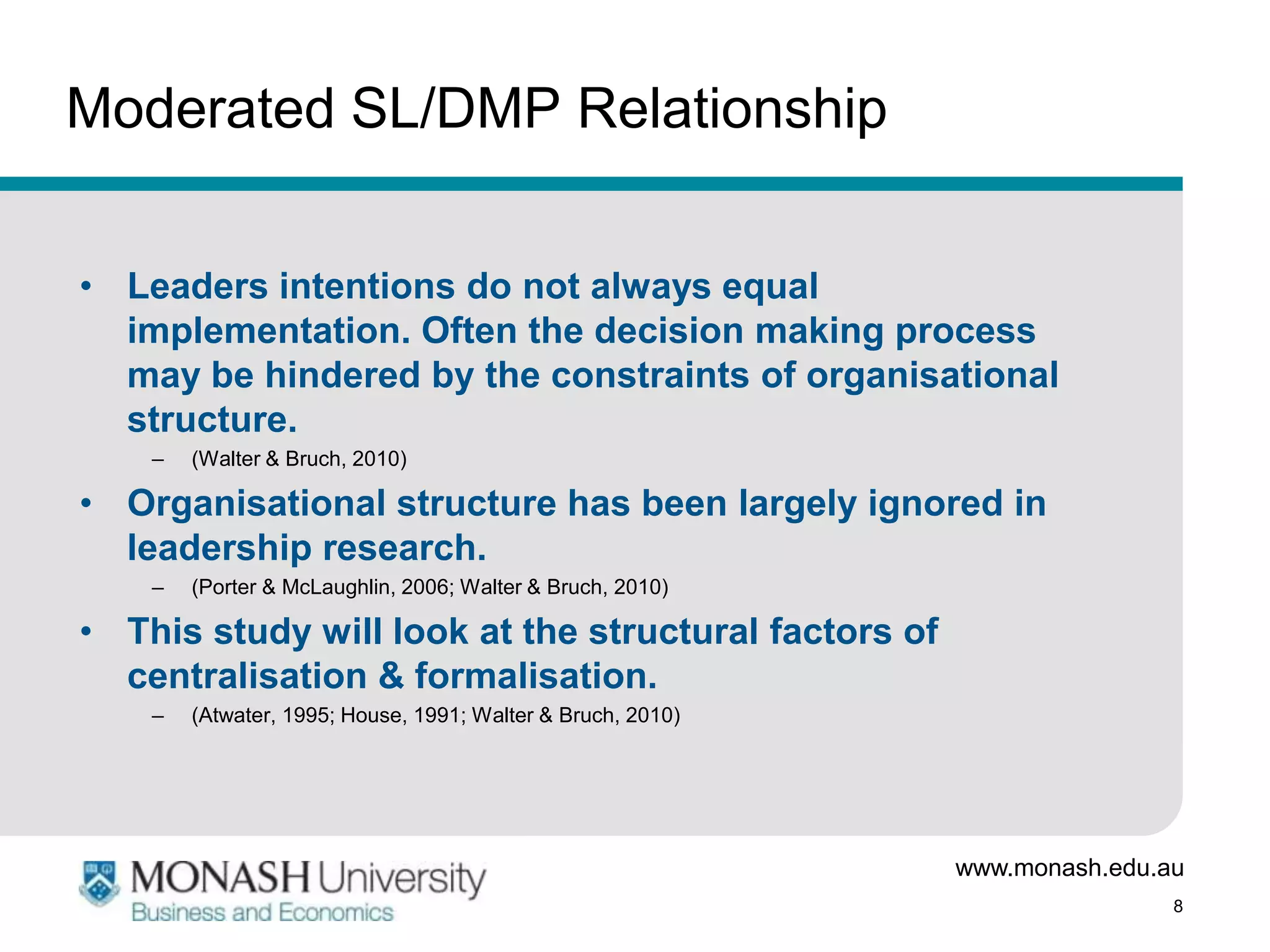 Moderated SL/DMP Relationship

• Leaders intentions do not always equal implementation. Often the decision making process may be hindered by the constraints of organisational structure.
– (Walter & Bruch, 2010)

• Organisational structure has been largely ignored in leadership research.
– (Porter & McLaughlin, 2006; Walter & Bruch, 2010)

• This study will look at the structural factors of centralisation & formalisation.
– (Atwater, 1995; House, 1991; Walter & Bruch, 2010)

MONASH University
Business and Economics

www.monash.edu.au

8